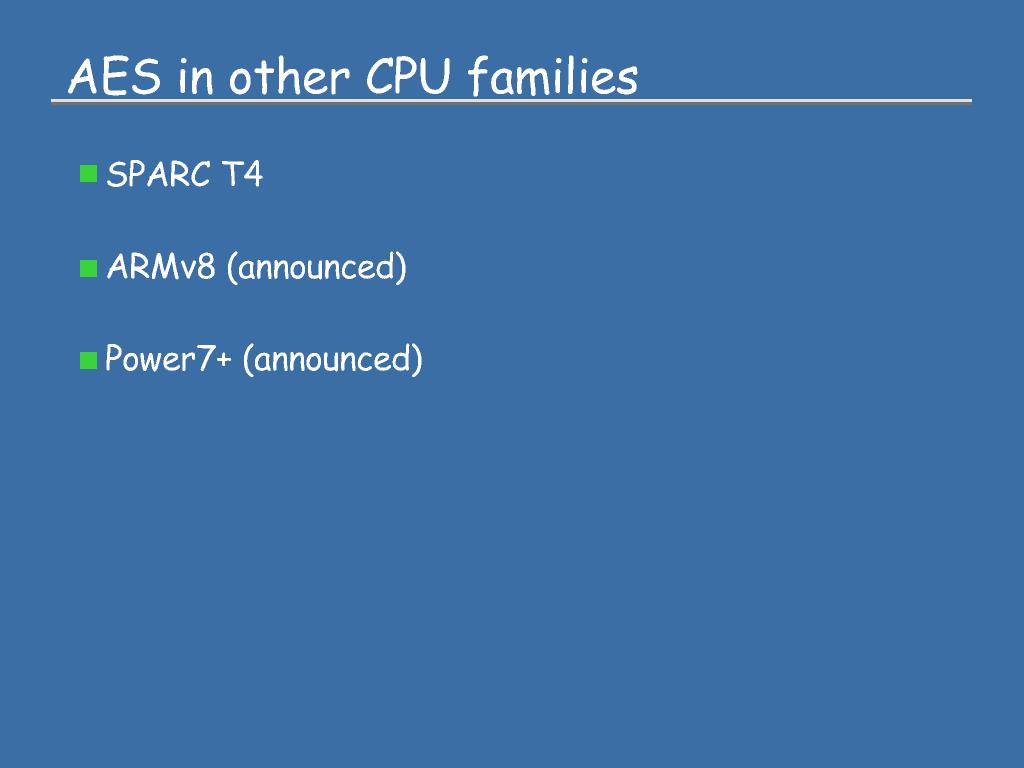 AES in other CPU families

SPARC T4

ARMv8 (announced)

Power7+ (announced)